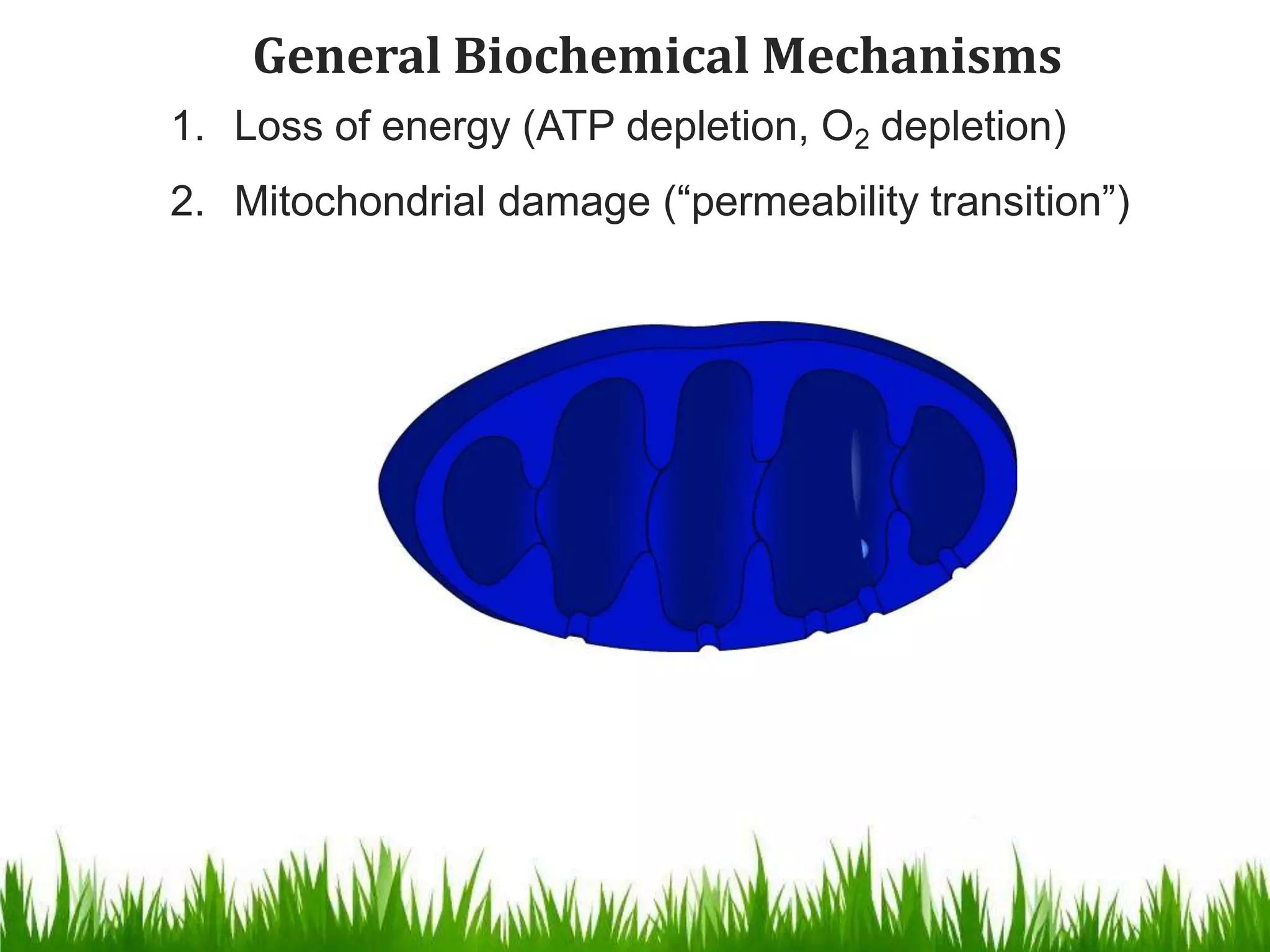 General Biochemical Mechanisms

1. Loss of energy (ATP depletion, $O_2$ depletion)

2. Mitochondrial damage (“permeability transition”)